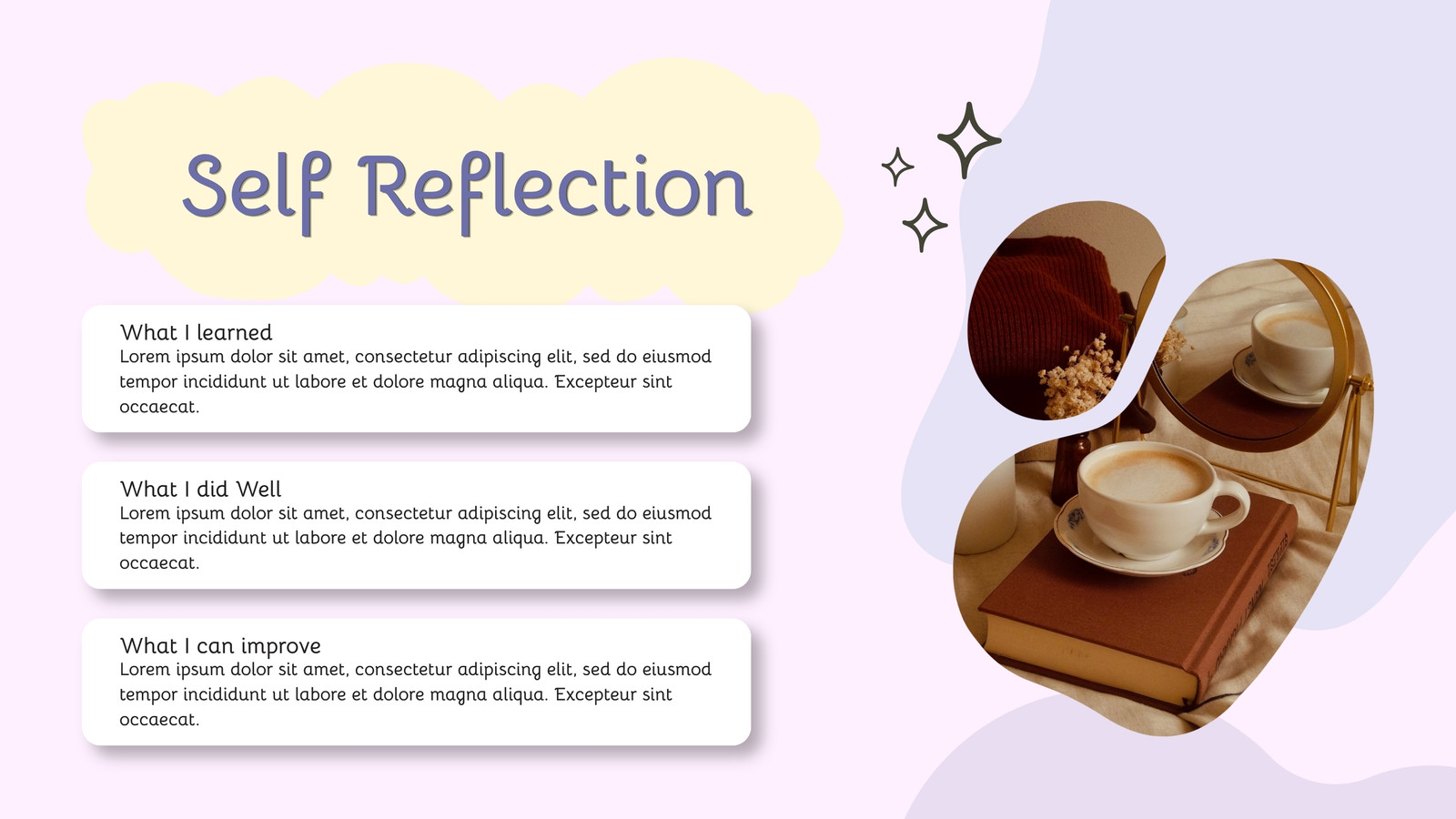 Self Reflection

What I learned
Lorem ipsum dolor sit amet, consectetur adipiscing elit, sed do eiusmod tempor incididunt ut labore et dolore magna aliqua. Excepteur sint occaecat.

What I did Well
Lorem ipsum dolor sit amet, consectetur adipiscing elit, sed do eiusmod tempor incididunt ut labore et dolore magna aliqua. Excepteur sint occaecat.

What I can improve
Lorem ipsum dolor sit amet, consectetur adipiscing elit, sed do eiusmod tempor incididunt ut labore et dolore magna aliqua. Excepteur sint occaecat.